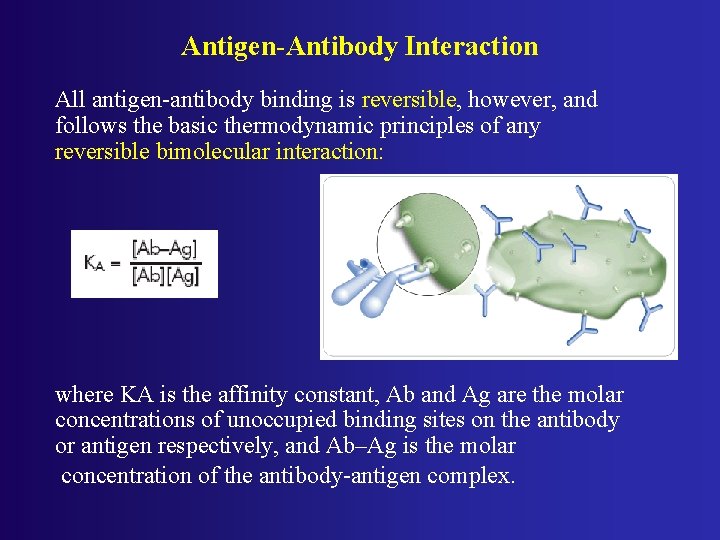 Antigen-Antibody Interaction

All antigen-antibody binding is reversible, however, and follows the basic thermodynamic principles of any reversible bimolecular interaction:

$K_A = \frac{[Ab–Ag]}{[Ab][Ag]}$

where KA is the affinity constant, Ab and Ag are the molar concentrations of unoccupied binding sites on the antibody or antigen respectively, and Ab–Ag is the molar concentration of the antibody-antigen complex.